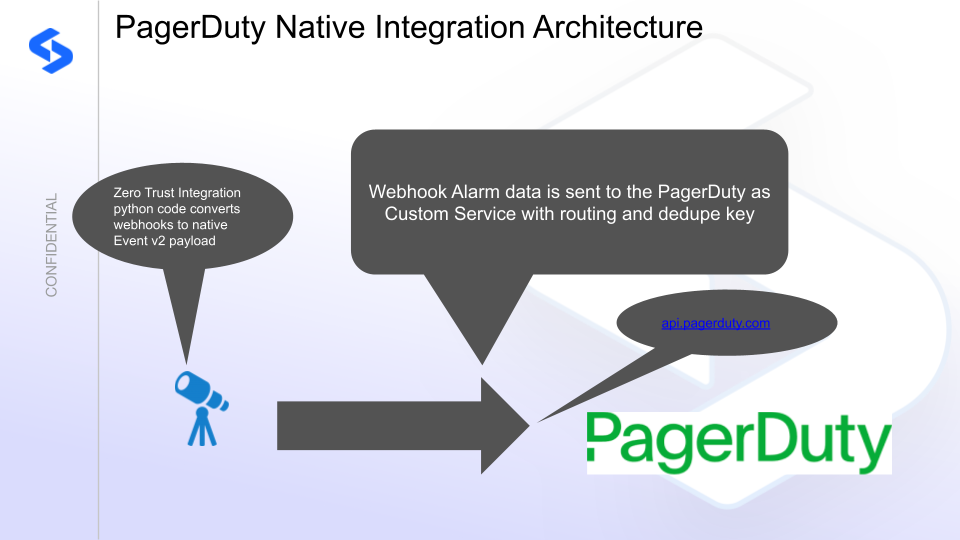 PagerDuty Native Integration Architecture

CONFIDENTIAL

Zero Trust Integration python code converts webhooks to native Event v2 payload

Webhook Alarm data is sent to the PagerDuty as Custom Service with routing and dedupe key

api.pagerduty.com

PagerDuty